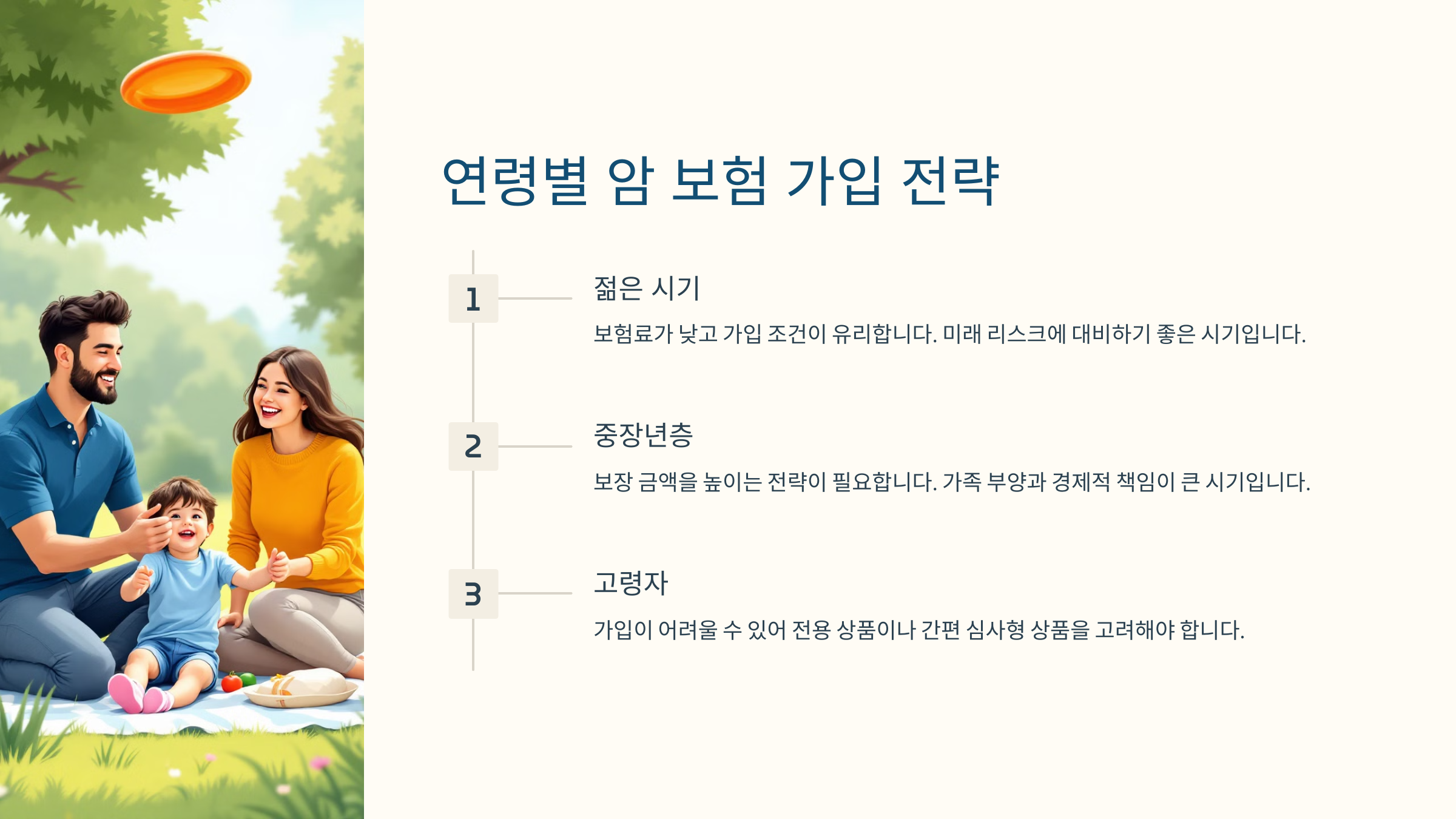 연령별 암 보험 가입 전략

1

젊은 시기

보험료가 낮고 가입 조건이 유리합니다. 미래 리스크에 대비하기 좋은 시기입니다.

2

중장년층

보장 금액을 높이는 전략이 필요합니다. 가족 부양과 경제적 책임이 큰 시기입니다.

3

고령자

가입이 어려울 수 있어 전용 상품이나 간편 심사형 상품을 고려해야 합니다.